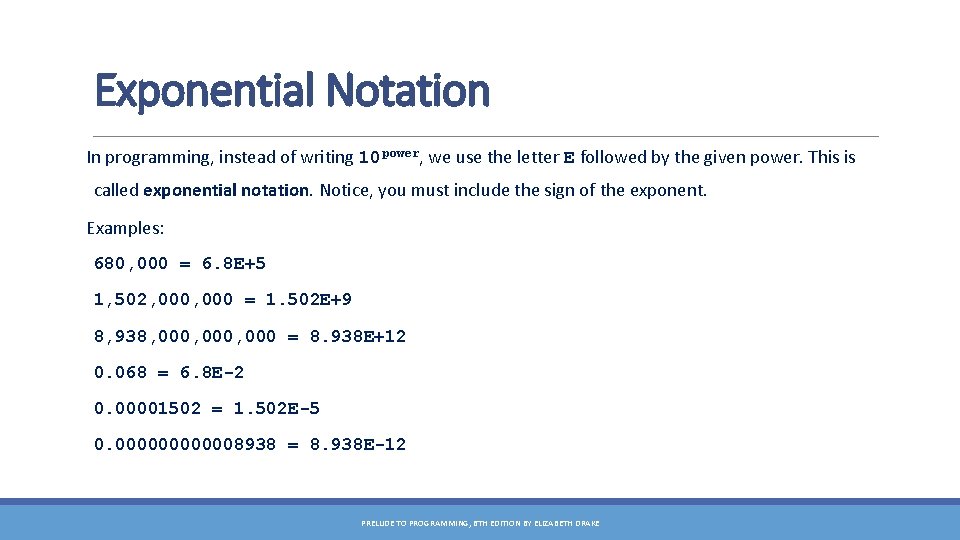 Exponential Notation

In programming, instead of writing $10^{power}$, we use the letter E followed by the given power. This is called exponential notation. Notice, you must include the sign of the exponent.

Examples:

680,000 = 6.8E+5

1,502,000,000 = 1.502E+9

8,938,000,000,000 = 8.938E+12

0.068 = 6.8E-2

0.00001502 = 1.502E-5

0.000000000008938 = 8.938E-12

PRELUDE TO PROGRAMMING, 6TH EDITION BY ELIZABETH DRAKE